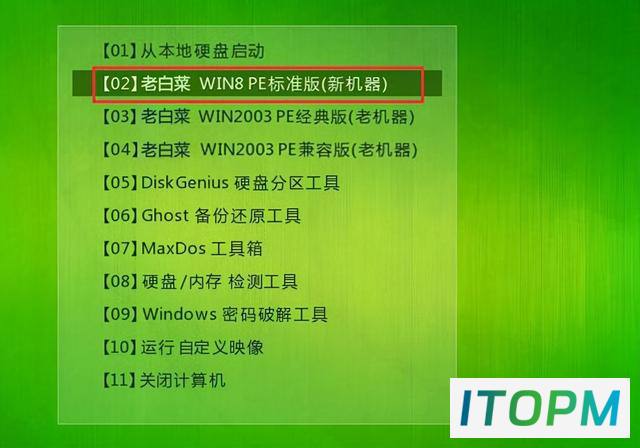 【01】从本地硬盘启动
【02】老白菜 WIN8 PE标准版(新机器)
【03】老白菜 WIN2003 PE经典版(老机器)
【04】老白菜 WIN2003 PE兼容版(老机器)
【05】DiskGenius 硬盘分区工具
【06】Ghost 备份还原工具
【07】MaxDos 工具箱
【08】硬盘/内存 检测工具
【09】Windows 密码破解工具
【10】运行 自定义映像
【11】关闭计算机

ITOPM